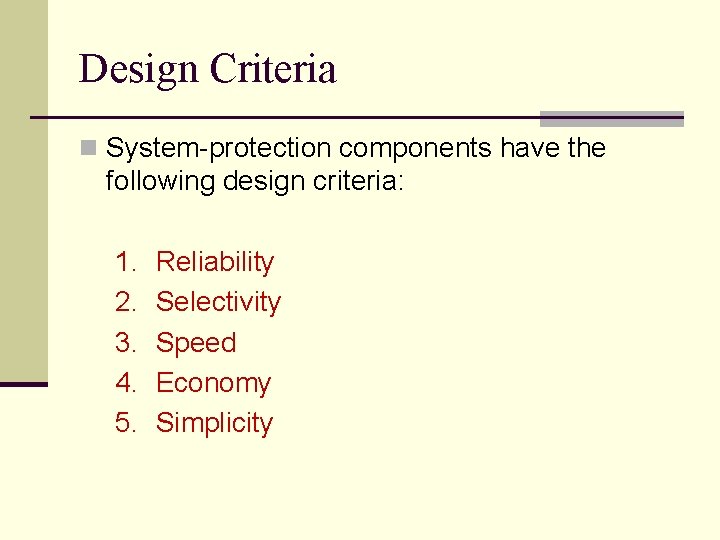 Design Criteria

System-protection components have the following design criteria:

1. Reliability
2. Selectivity
3. Speed
4. Economy
5. Simplicity